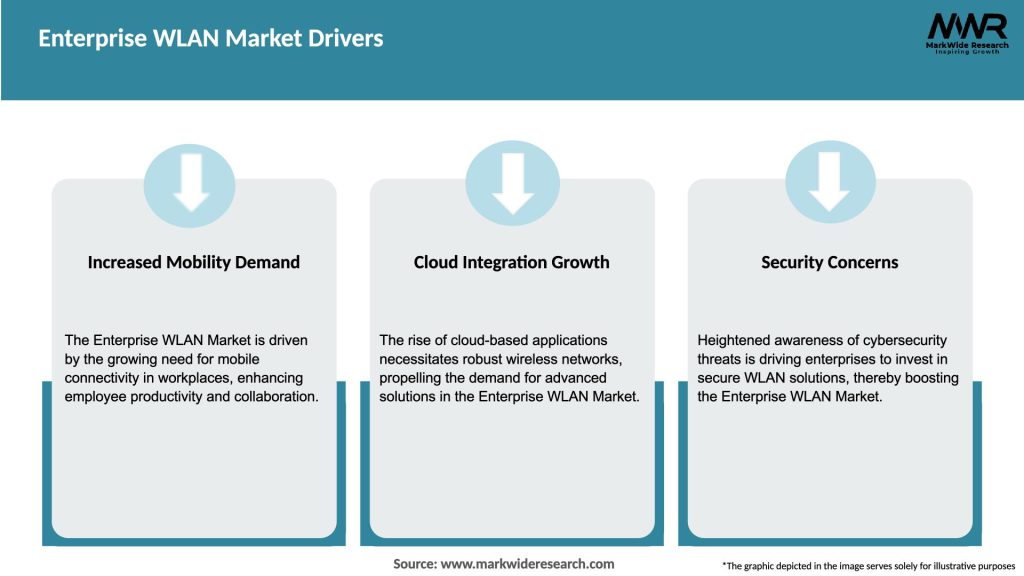 Enterprise WLAN Market Drivers

MWR
MarkWide Research
Inspiring Growth

Increased Mobility Demand

The Enterprise WLAN Market is driven by the growing need for mobile connectivity in workplaces, enhancing employee productivity and collaboration.

Cloud Integration Growth

The rise of cloud-based applications necessitates robust wireless networks, propelling the demand for advanced solutions in the Enterprise WLAN Market.

Security Concerns

Heightened awareness of cybersecurity threats is driving enterprises to invest in secure WLAN solutions, thereby boosting the Enterprise WLAN Market.

Source: www.markwideresearch.com

*The graphic depicted in the image serves solely for illustrative purposes